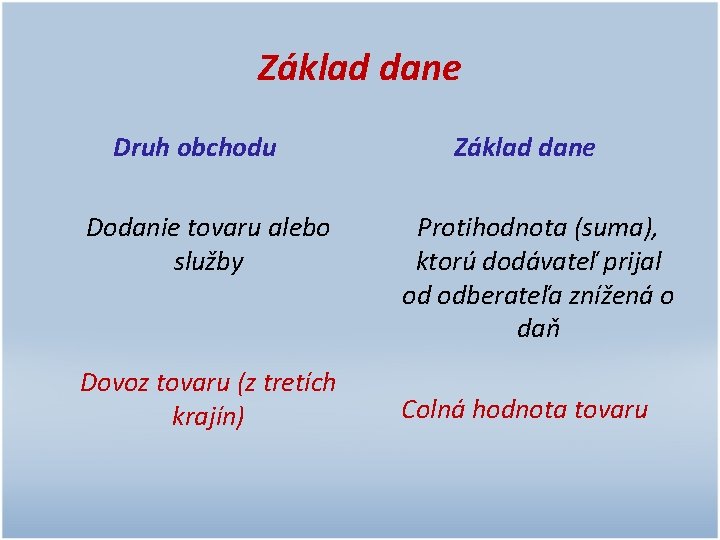 Základ dane

| Druh obchodu | Základ dane |
|---|---|
| Dodanie tovaru alebo služby | Protihodnota (suma), ktorú dodávateľ prijal od odberateľa znížená o daň |
| Dovoz tovaru (z tretích krajín) | Colná hodnota tovaru |